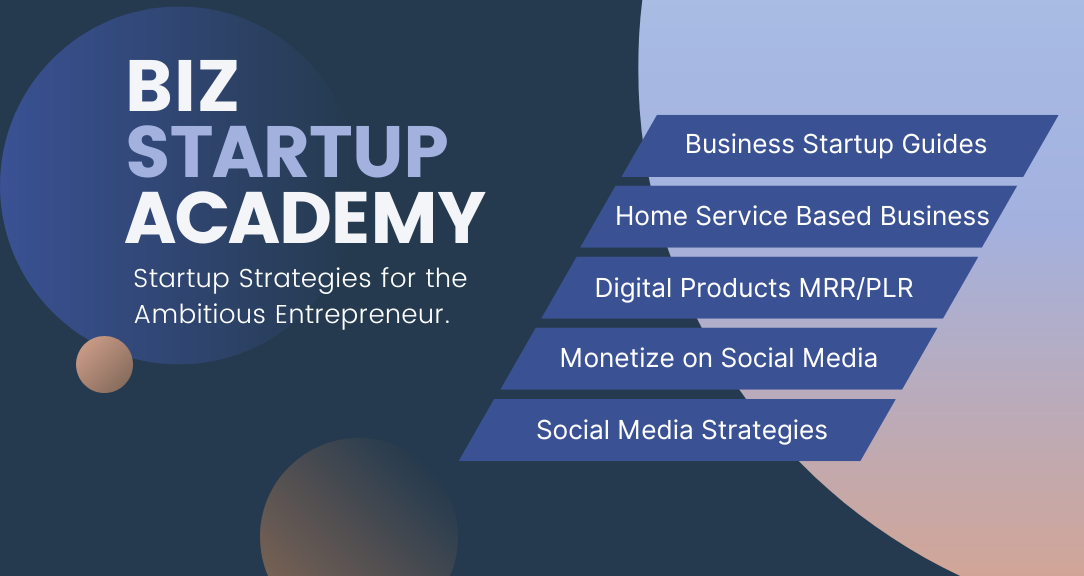 BIZ
STARTUP
ACADEMY

Startup Strategies for the Ambitious Entrepreneur.

Business Startup Guides

Home Service Based Business

Digital Products MRR/PLR

Monetize on Social Media

Social Media Strategies